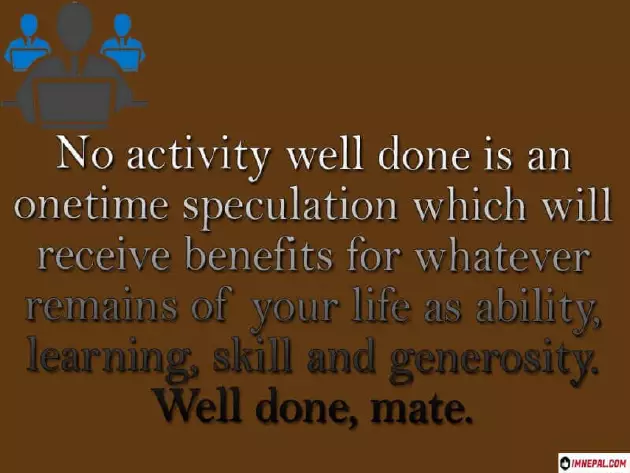 No activity well done is an onetime speculation which will receive benefits for whatever remains of your life as ability, learning, skill and generosity. Well done, mate.

IMNEPAL.COM